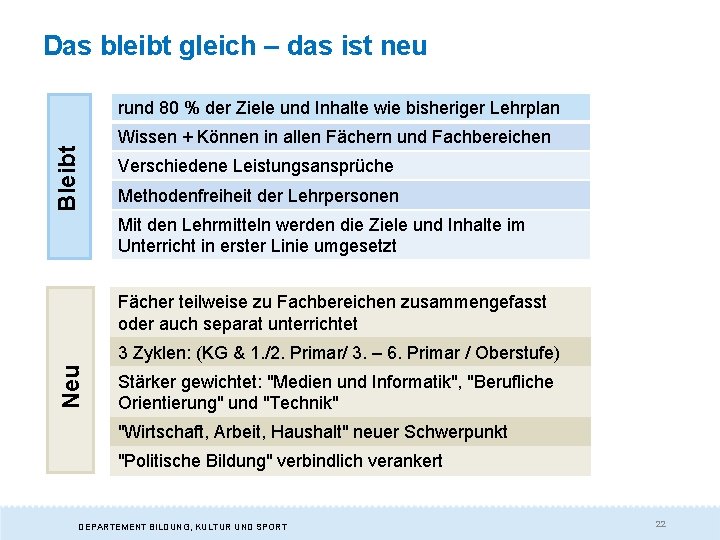 Das bleibt gleich – das ist neu

Bleibt

rund 80 % der Ziele und Inhalte wie bisheriger Lehrplan

Wissen + Können in allen Fächern und Fachbereichen

Verschiedene Leistungsansprüche

Methodenfreiheit der Lehrpersonen

Mit den Lehrmitteln werden die Ziele und Inhalte im Unterricht in erster Linie umgesetzt

Neu

Fächer teilweise zu Fachbereichen zusammengefasst oder auch separat unterrichtet

3 Zyklen: (KG & 1./2. Primar/ 3. – 6. Primar / Oberstufe)

Stärker gewichtet: "Medien und Informatik", "Berufliche Orientierung" und "Technik"

"Wirtschaft, Arbeit, Haushalt" neuer Schwerpunkt

"Politische Bildung" verbindlich verankert

DEPARTEMENT BILDUNG, KULTUR UND SPORT

22